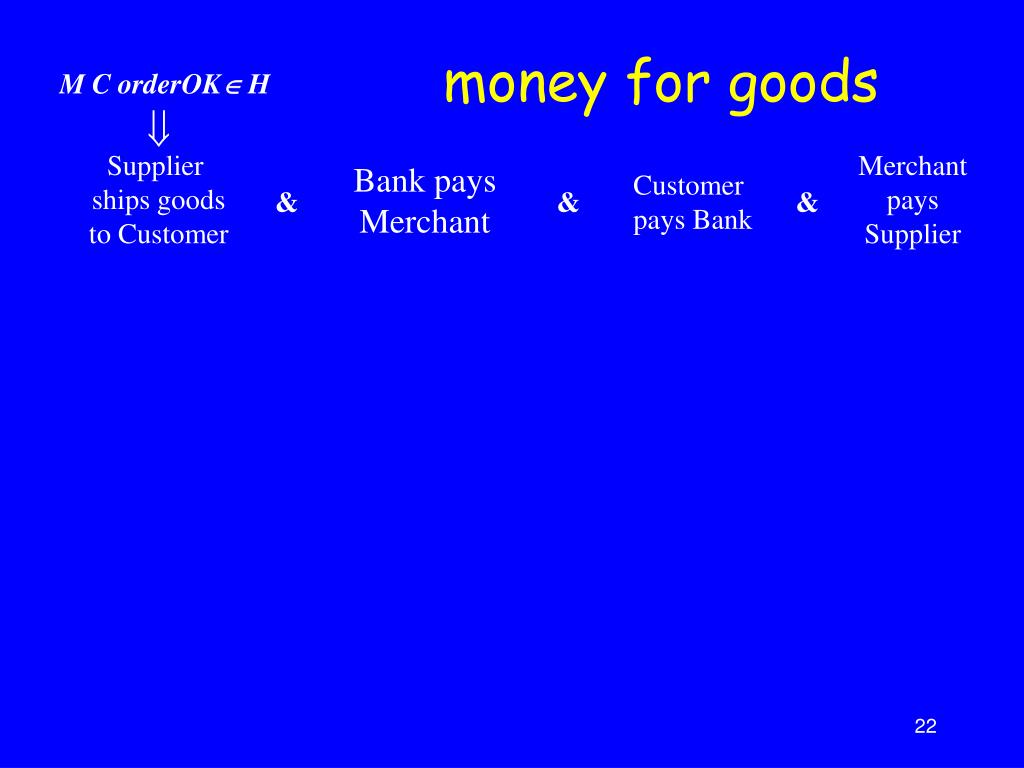 money for goods

$M\ C\ orderOK \in H$

$\Downarrow$

Supplier ships goods to Customer & Bank pays Merchant & Customer pays Bank & Merchant pays Supplier

22